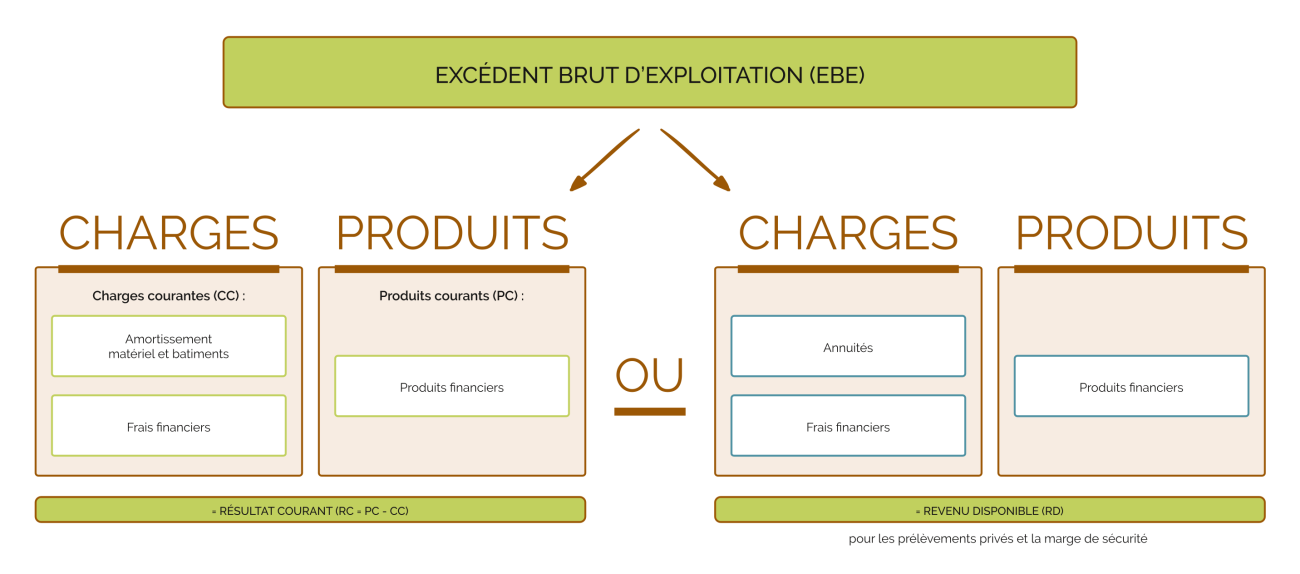 EXCÉDENT BRUT D'EXPLOITATION (EBE)

CHARGES

Charges courantes (CC) :

Amortissement matériel et batiments

Frais financiers

PRODUITS

Produits courants (PC) :

Produits financiers

= RÉSULTAT COURANT (RC = PC - CC)

OU

CHARGES

Annuités

Frais financiers

PRODUITS

Produits financiers

= REVENU DISPONIBLE (RD)

pour les prélèvements privés et la marge de sécurité